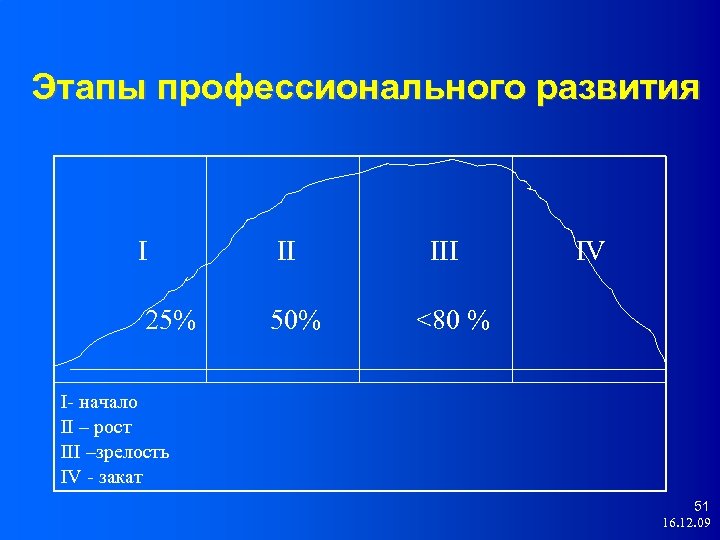 Этапы профессионального развития

I
II
III
IV

25%
50%
<80 %

I- начало
II – рост
III –зрелость
IV - закат

51
16.12.09